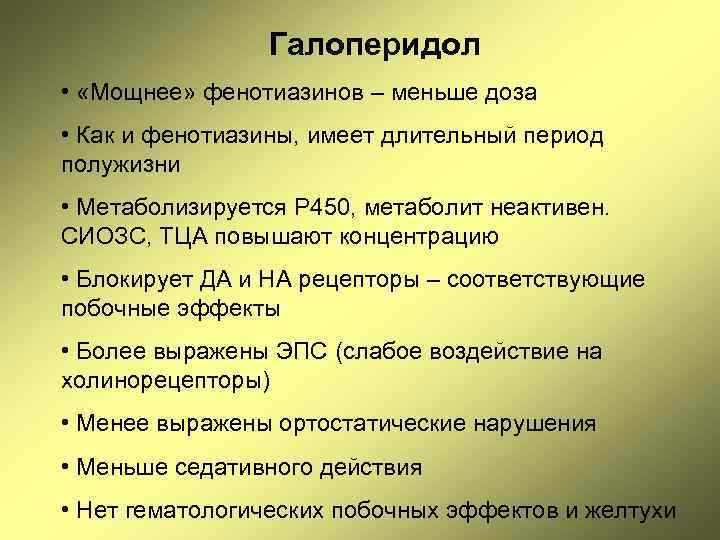 Галоперидол

• «Мощнее» фенотиазинов – меньше доза

• Как и фенотиазины, имеет длительный период полужизни

• Метаболизируется Р450, метаболит неактивен. СИОЗС, ТЦА повышают концентрацию

• Блокирует ДА и НА рецепторы – соответствующие побочные эффекты

• Более выражены ЭПС (слабое воздействие на холинорецепторы)

• Менее выражены ортостатические нарушения

• Меньше седативного действия

• Нет гематологических побочных эффектов и желтухи